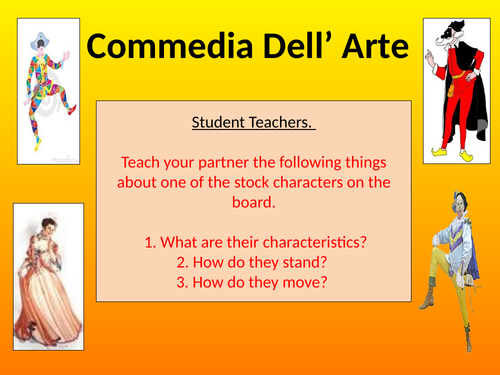 Commedia Dell’ Arte

Student Teachers.

Teach your partner the following things about one of the stock characters on the board.

1. What are their characteristics?
2. How do they stand?
3. How do they move?